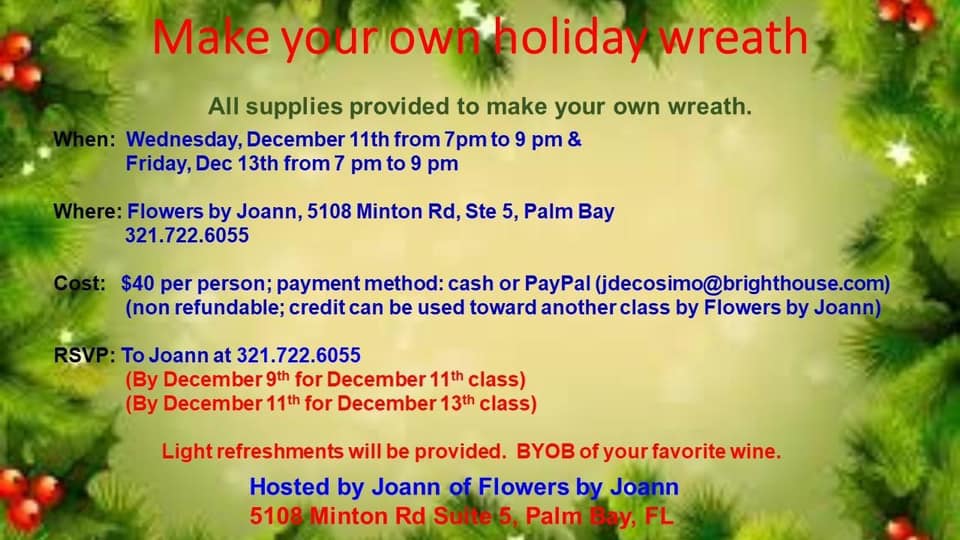 Make your own holiday wreath

All supplies provided to make your own wreath.

When: Wednesday, December 11th from 7pm to 9 pm & Friday, Dec 13th from 7 pm to 9 pm

Where: Flowers by Joann, 5108 Minton Rd, Ste 5, Palm Bay 321.722.6055

Cost: $40 per person; payment method: cash or PayPal (jdecosimo@brighthouse.com) (non refundable; credit can be used toward another class by Flowers by Joann)

RSVP: To Joann at 321.722.6055
(By December 9th for December 11th class)
(By December 11th for December 13th class)

Light refreshments will be provided. BYOB of your favorite wine.

Hosted by Joann of Flowers by Joann
5108 Minton Rd Suite 5, Palm Bay, FL